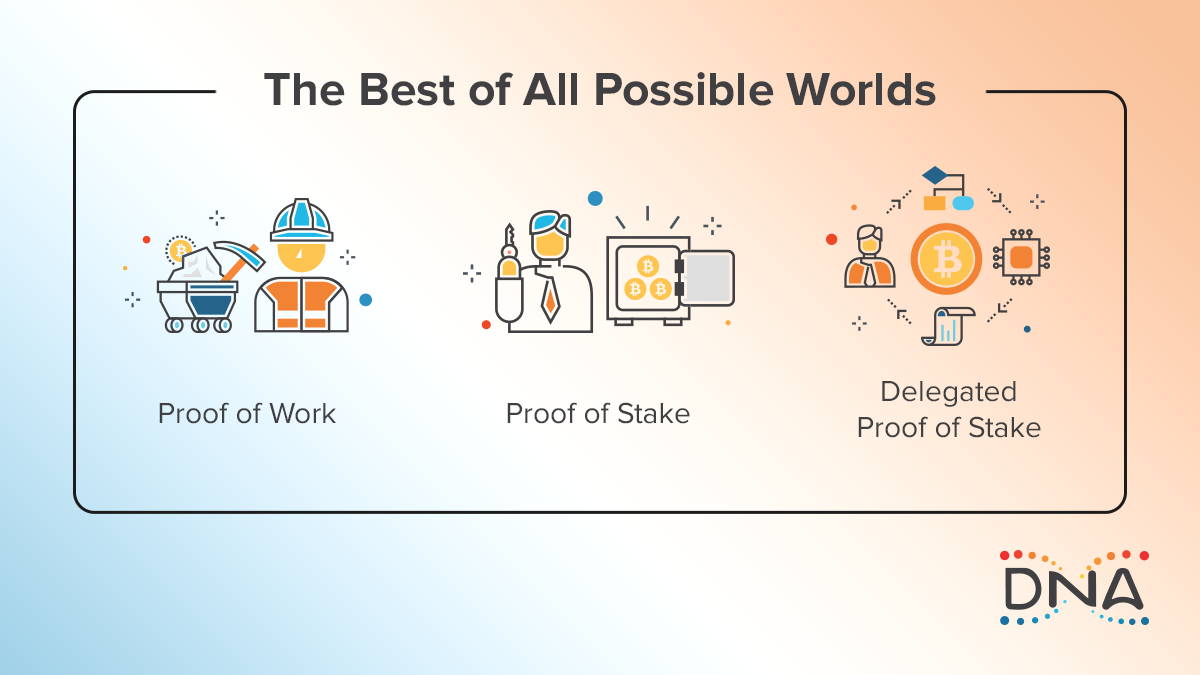 The Best of All Possible Worlds

Proof of Work

Proof of Stake

Delegated Proof of Stake

DNA